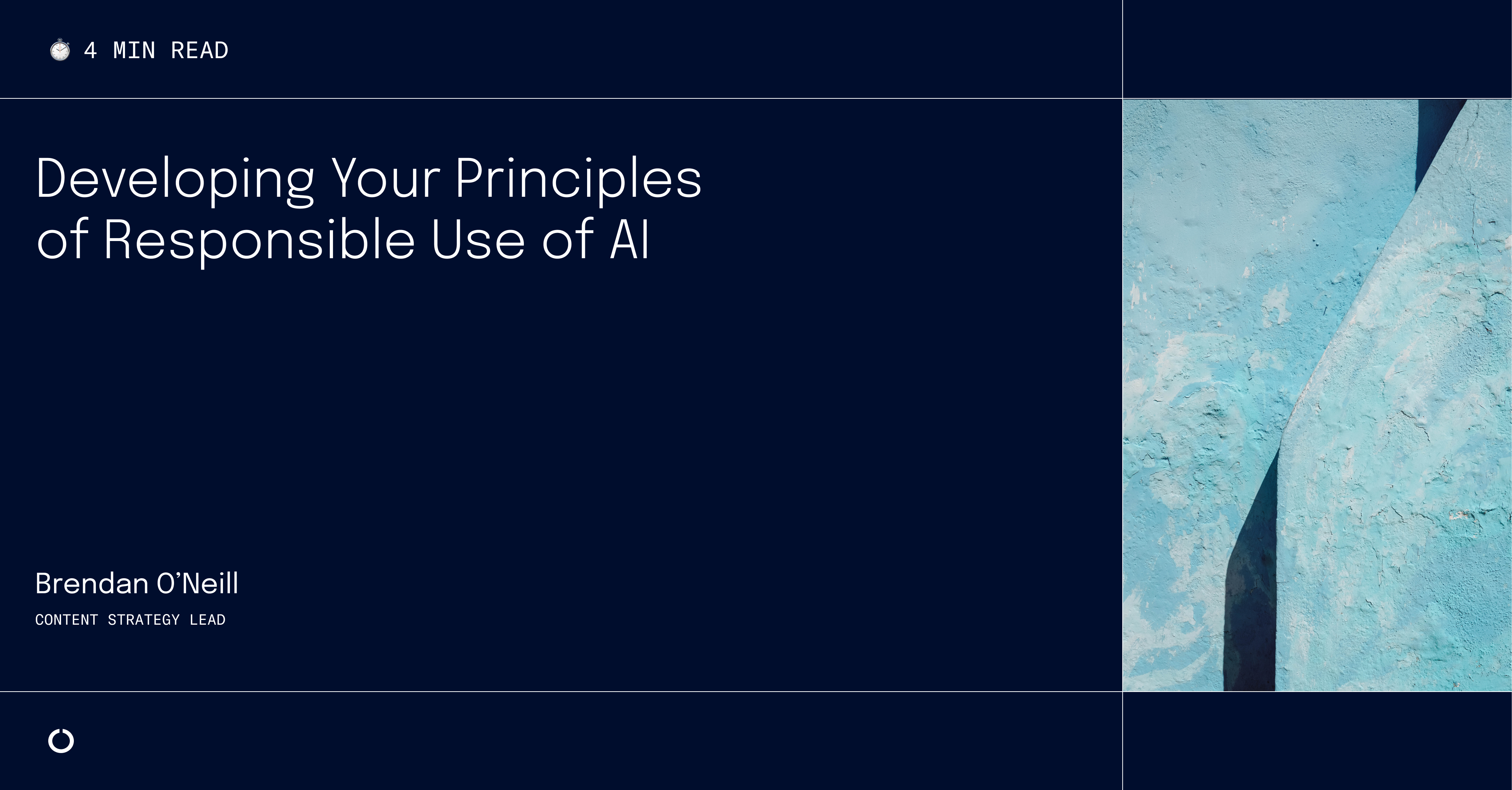 4 MIN READ

Developing Your Principles of Responsible Use of AI

Brendan O'Neill

CONTENT STRATEGY LEAD